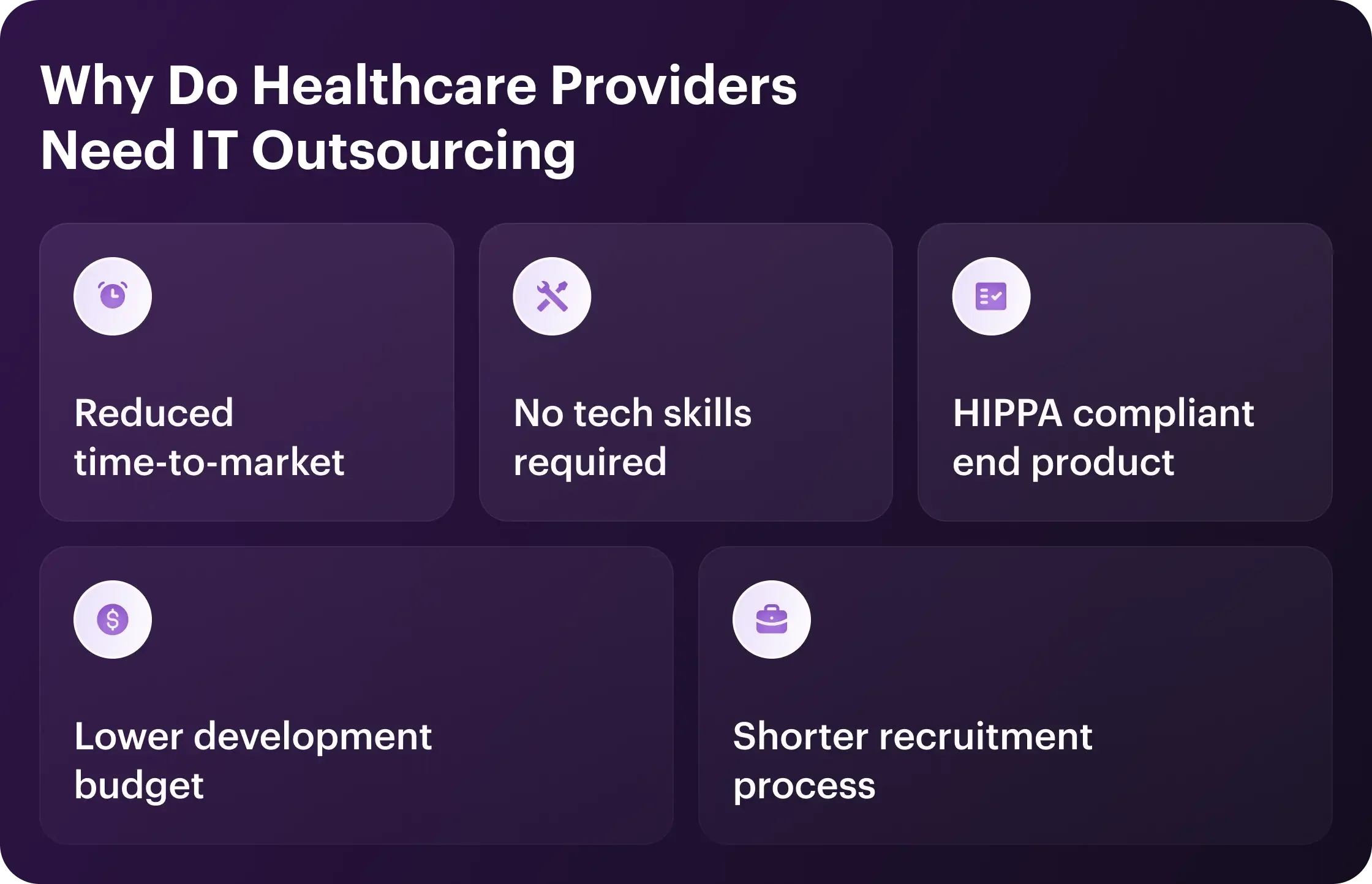 Why Do Healthcare Providers Need IT Outsourcing

Reduced time-to-market

No tech skills required

HIPPA compliant end product

Lower development budget

Shorter recruitment process